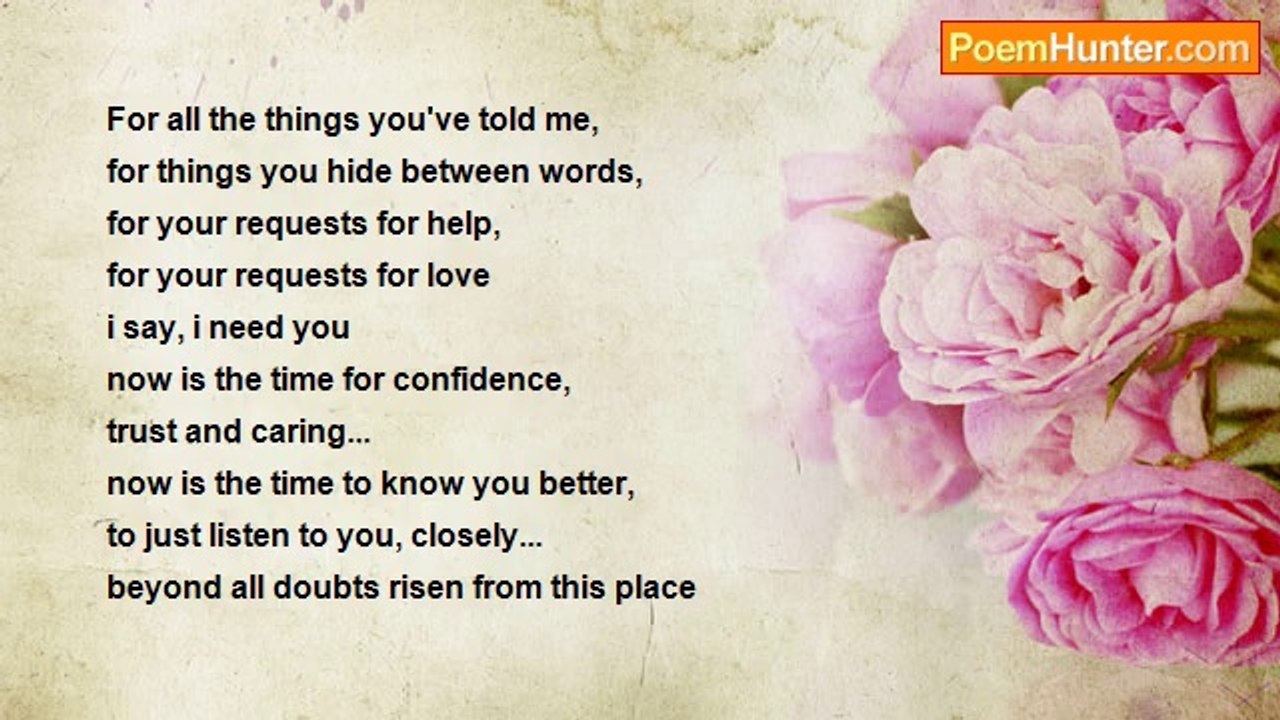 PoemHunter.com

For all the things you've told me,
for things you hide between words,
for your requests for help,
for your requests for love
i say, i need you
now is the time for confidence,
trust and caring...
now is the time to know you better,
to just listen to you, closely...
beyond all doubts risen from this place